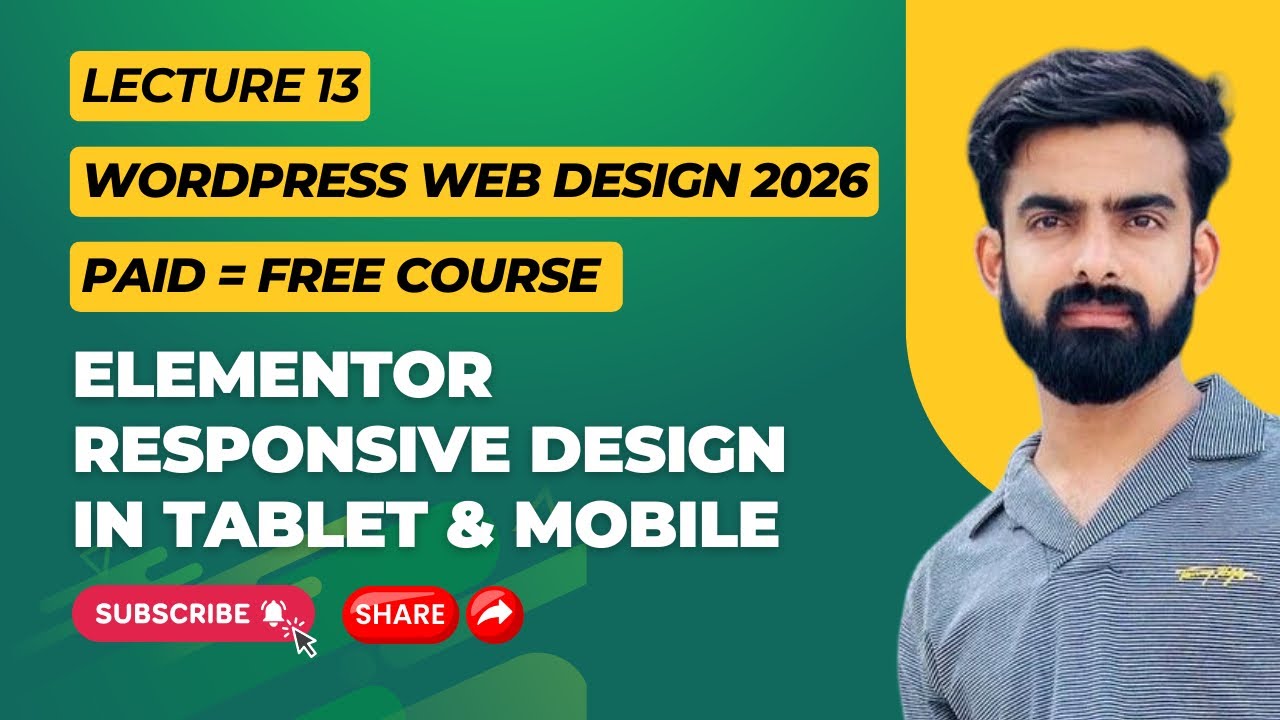 LECTURE 13

WORDPRESS WEB DESIGN 2026

PAID = FREE COURSE

ELEMENTOR
RESPONSIVE DESIGN
IN TABLET & MOBILE

SUBSCRIBE

SHARE